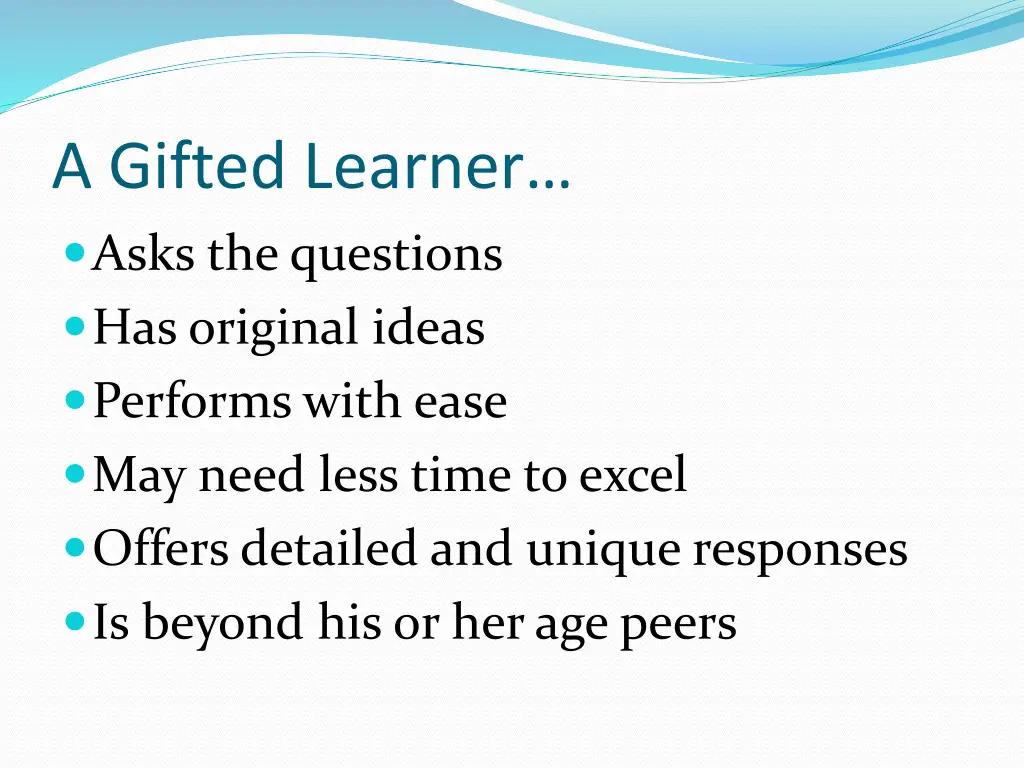 A Gifted Learner…

- Asks the questions
- Has original ideas
- Performs with ease
- May need less time to excel
- Offers detailed and unique responses
- Is beyond his or her age peers